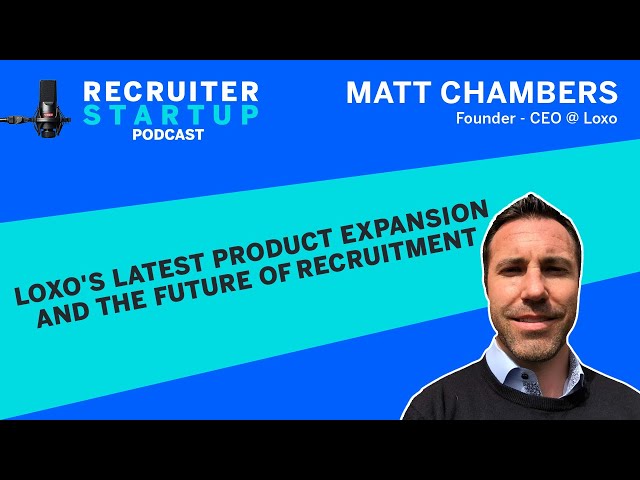 RECRUITER STARTUP PODCAST

MATT CHAMBERS
Founder - CEO @ Loxo

LOXO'S LATEST PRODUCT EXPANSION AND THE FUTURE OF RECRUITMENT